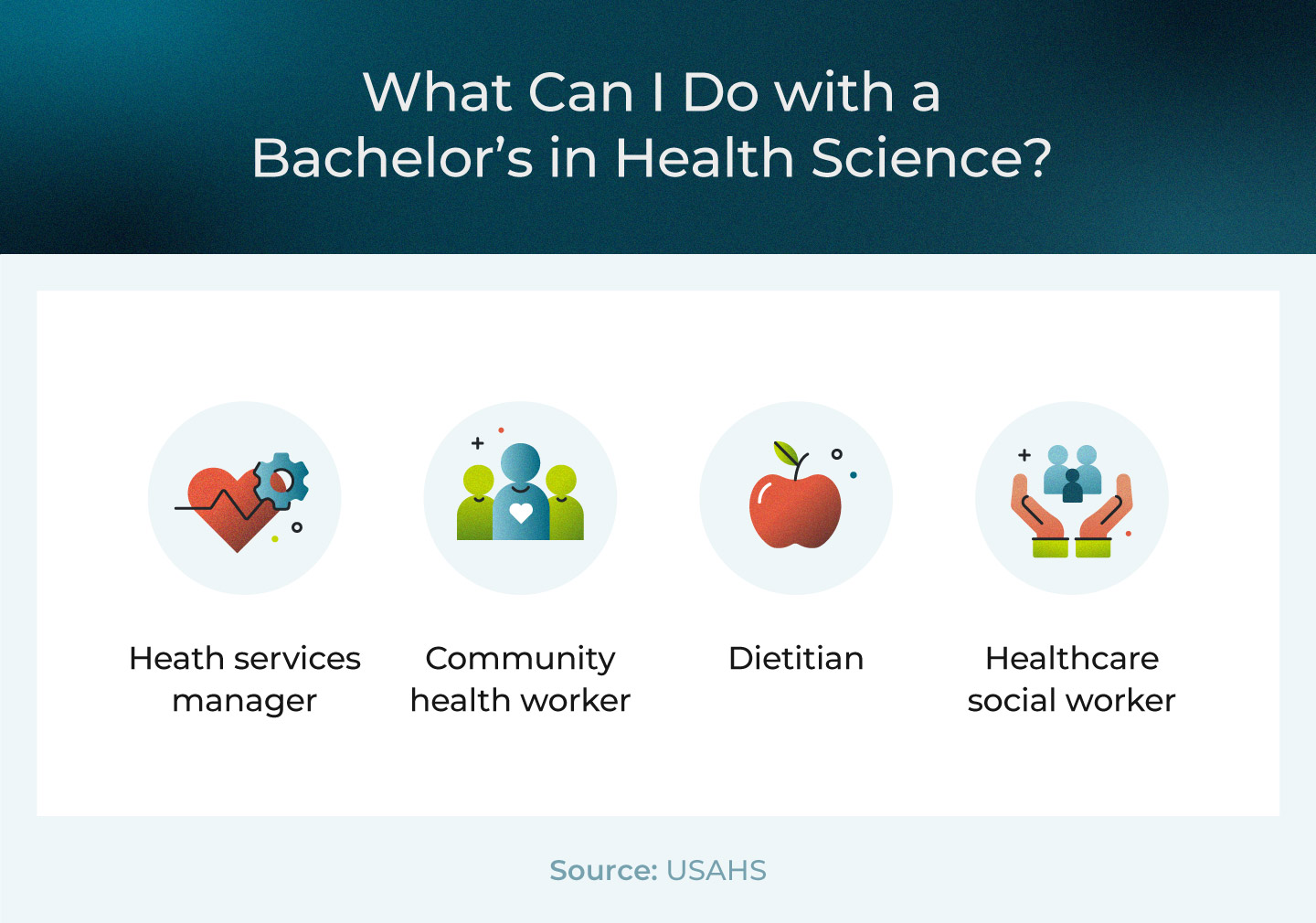 What Can I Do with a Bachelor's in Health Science?

Heath services manager

Community health worker

Dietitian

Healthcare social worker

Source: USAHS